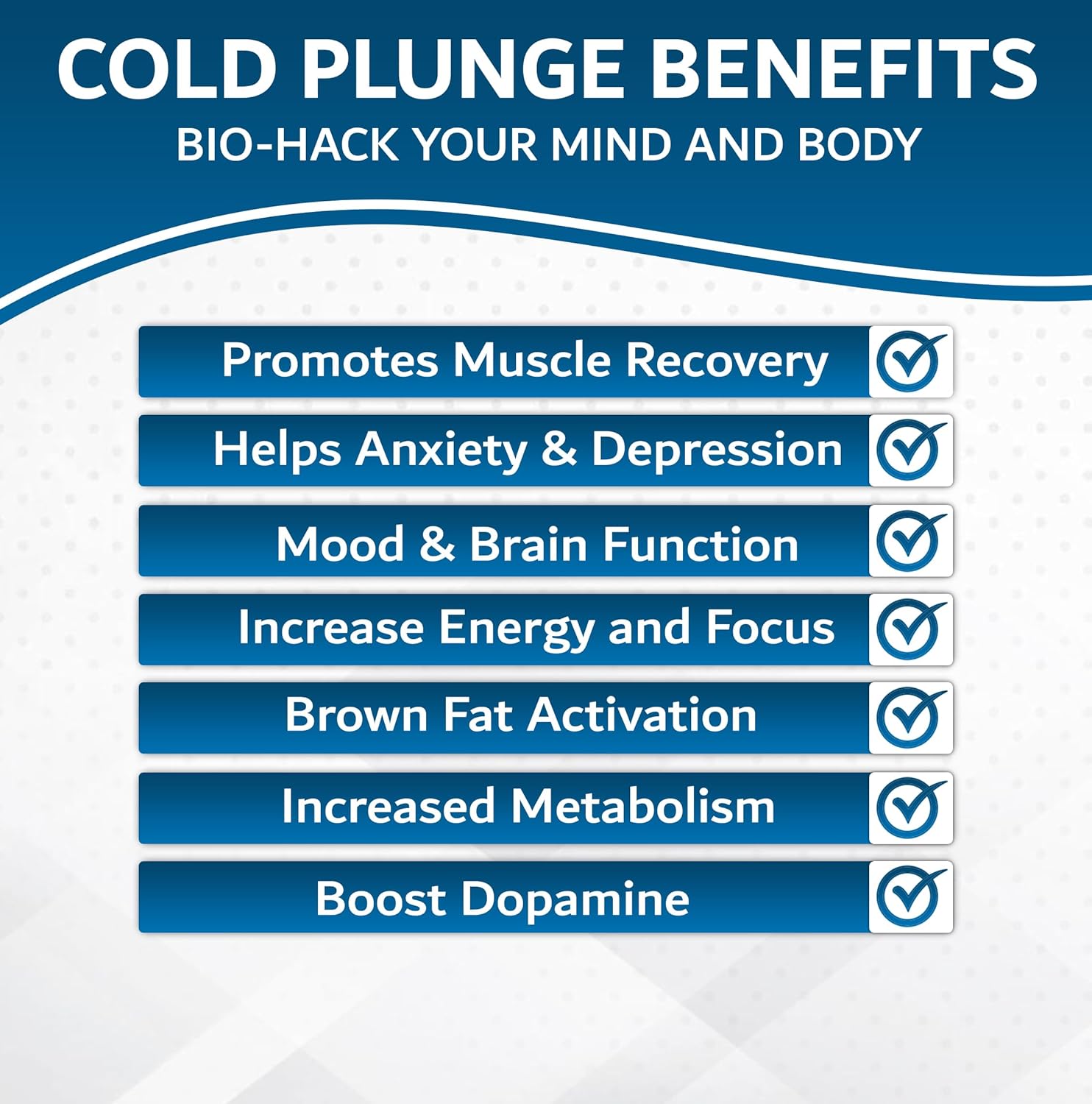 COLD PLUNGE BENEFITS
BIO-HACK YOUR MIND AND BODY

Promotes Muscle Recovery

Helps Anxiety & Depression

Mood & Brain Function

Increase Energy and Focus

Brown Fat Activation

Increased Metabolism

Boost Dopamine